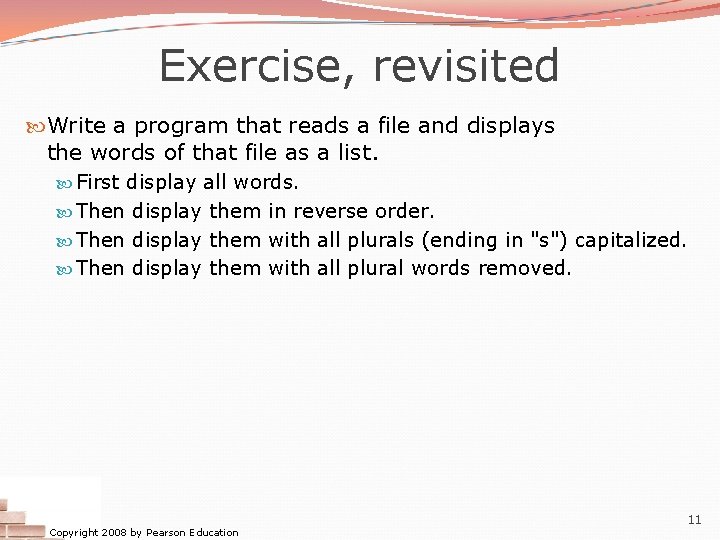 Exercise, revisited

Write a program that reads a file and displays the words of that file as a list.

First display all words.

Then display them in reverse order.

Then display them with all plurals (ending in "s") capitalized.

Then display them with all plural words removed.

Copyright 2008 by Pearson Education

11